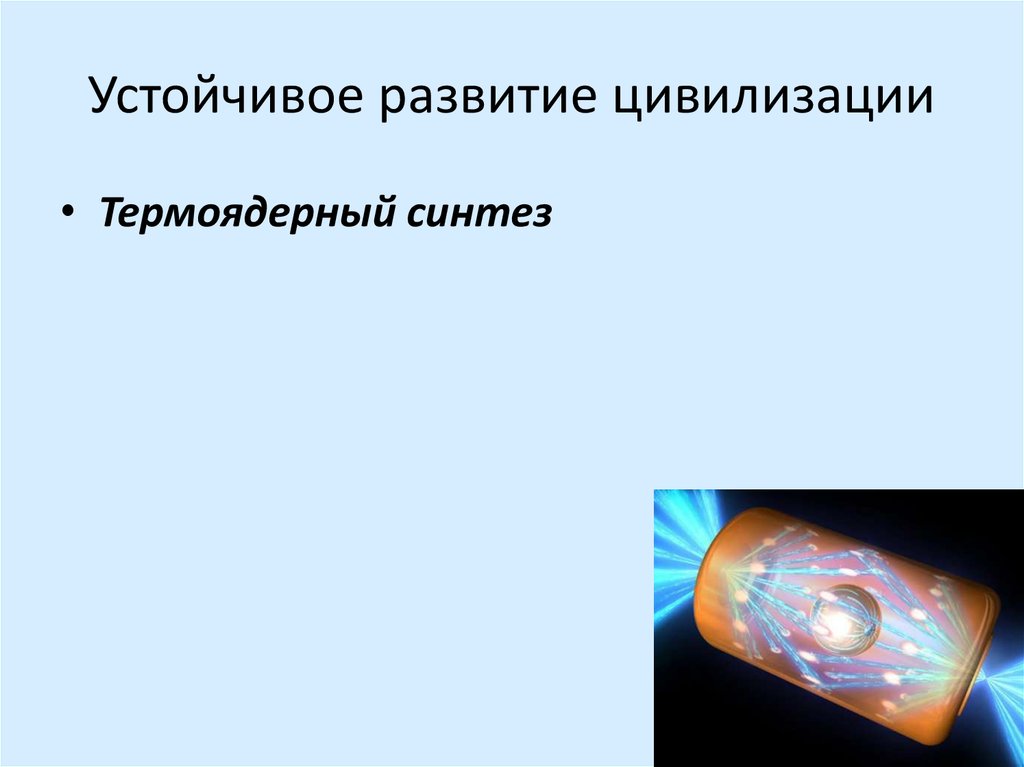 Устойчивое развитие цивилизации

• Термоядерный синтез